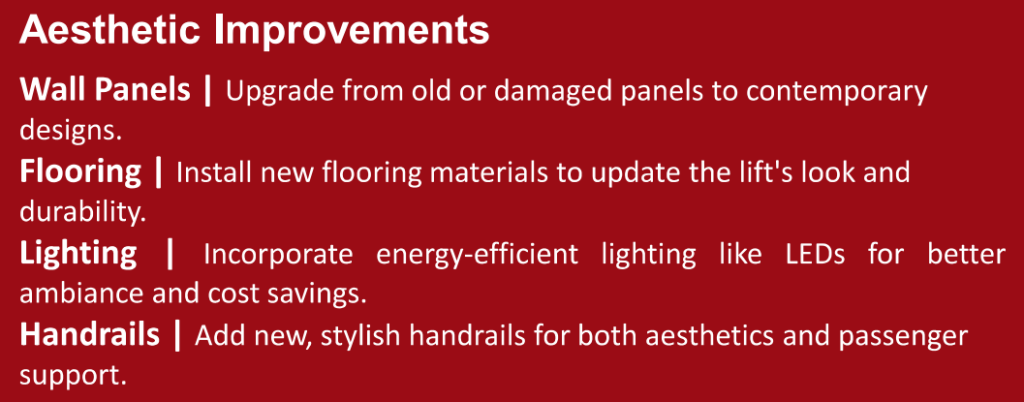 Aesthetic Improvements

Wall Panels | Upgrade from old or damaged panels to contemporary designs.

Flooring | Install new flooring materials to update the lift's look and durability.

Lighting | Incorporate energy-efficient lighting like LEDs for better ambiance and cost savings.

Handrails | Add new, stylish handrails for both aesthetics and passenger support.